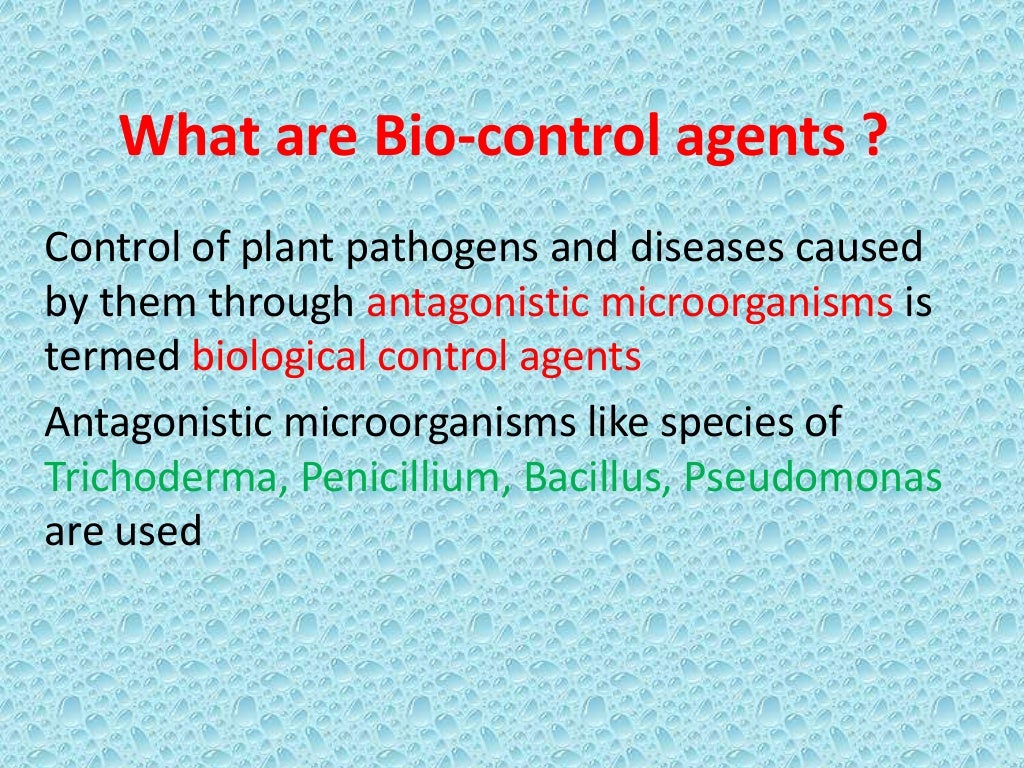 What are Bio-control agents ?

Control of plant pathogens and diseases caused by them through antagonistic microorganisms is termed biological control agents

Antagonistic microorganisms like species of Trichoderma, Penicillium, Bacillus, Pseudomonas are used